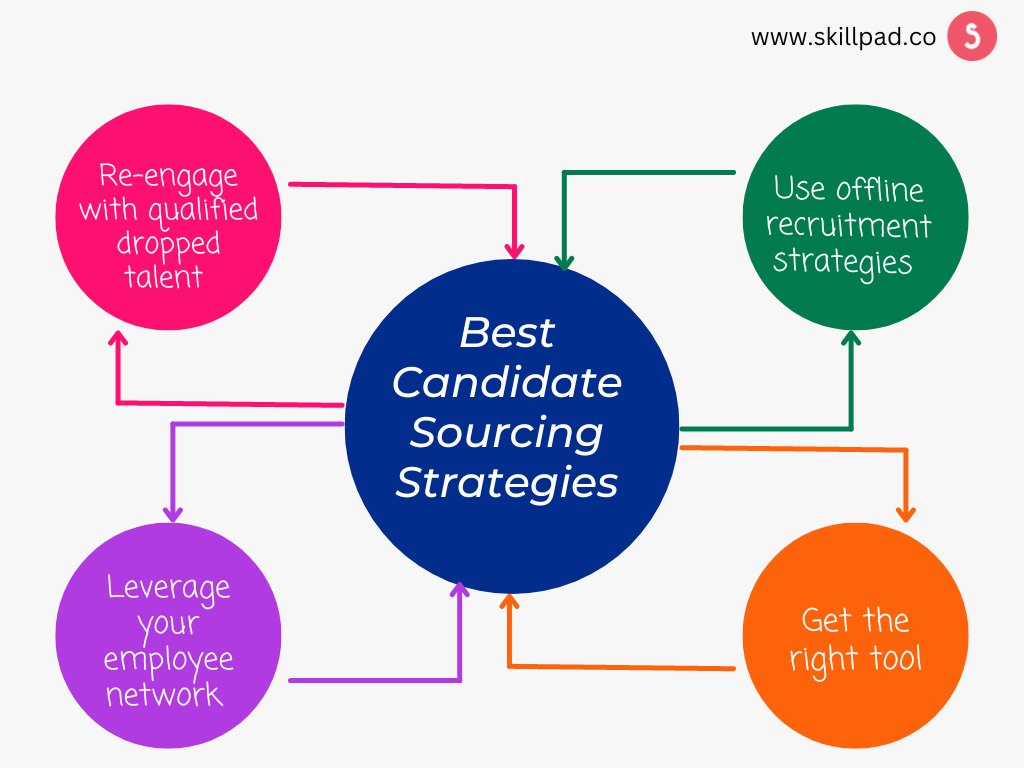 www.skillpad.co S

Re-engage with qualified dropped talent

Use offline recruitment strategies

Best Candidate Sourcing Strategies

Leverage your employee network

Get the right tool